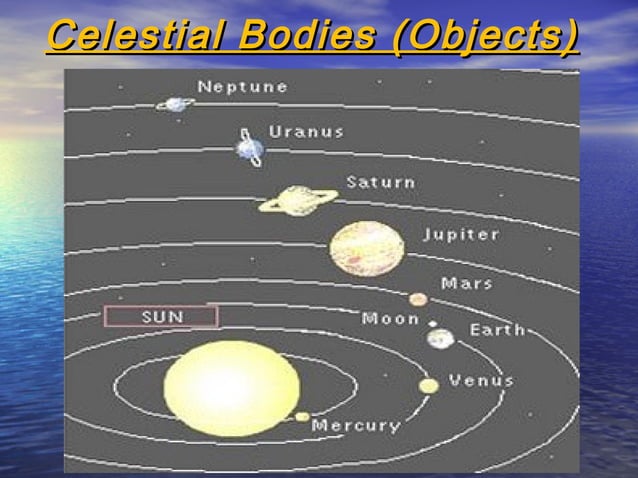 Celestial Bodies (Objects)

Neptune
Uranus
Saturn
Jupiter
Mars
SUN
Moon
Earth
Venus
Mercury